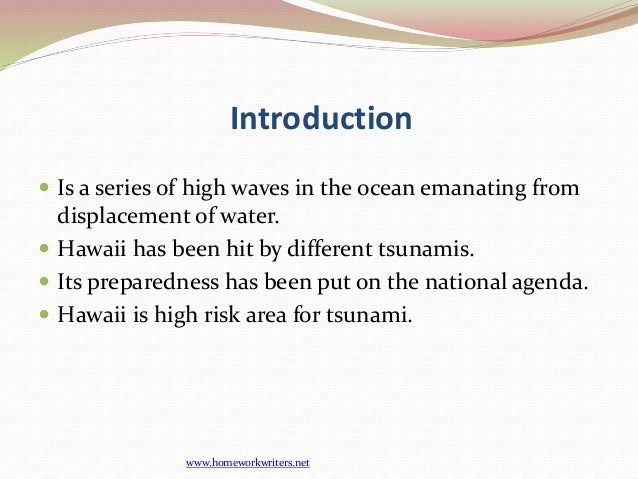 Introduction

- Is a series of high waves in the ocean emanating from displacement of water.
- Hawaii has been hit by different tsunamis.
- Its preparedness has been put on the national agenda.
- Hawaii is high risk area for tsunami.

www.homeworkwriters.net